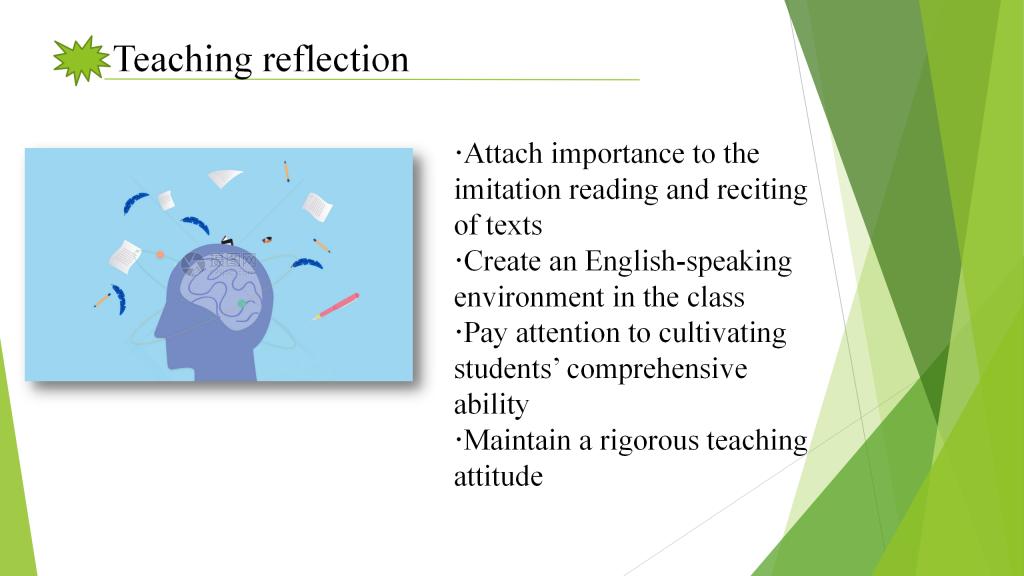 Teaching reflection

·Attach importance to the imitation reading and reciting of texts
·Create an English-speaking environment in the class
·Pay attention to cultivating students' comprehensive ability
·Maintain a rigorous teaching attitude